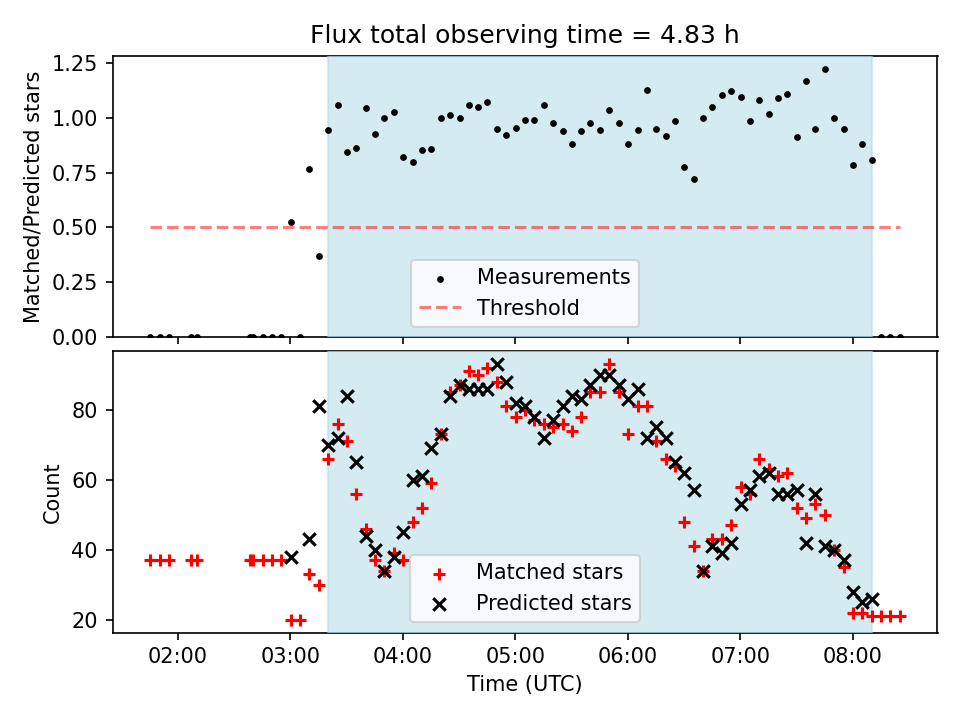 Flux total observing time = 4.83 h

Matched/Predicted stars

1.25
1.00
0.75
0.50
0.25
0.00

Measurements
Threshold

Count

80
60
40
20

Matched stars
Predicted stars

02:00
03:00
04:00
05:00
06:00
07:00
08:00

Time (UTC)